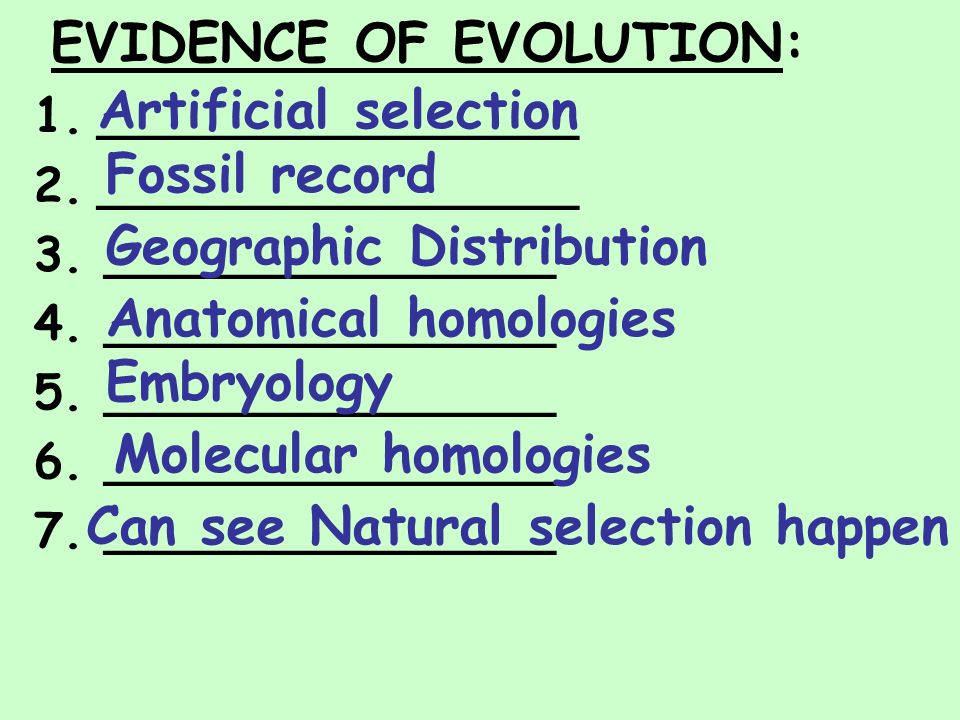 EVIDENCE OF EVOLUTION:

1. Artificial selection
2. Fossil record
3. Geographic Distribution
4. Anatomical homologies
5. Embryology
6. Molecular homologies
7. Can see Natural selection happen